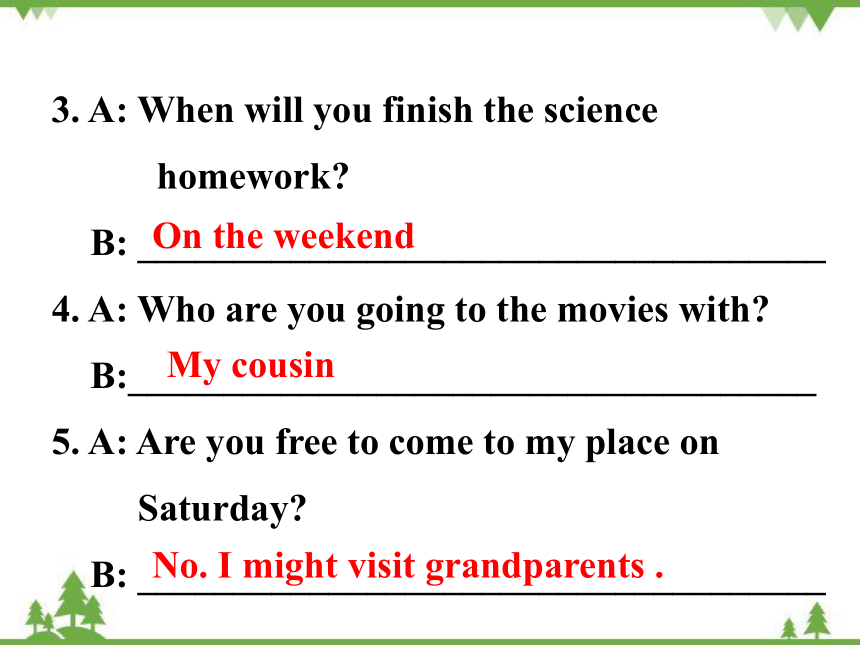 3. A: When will you finish the science homework?

B: On the weekend

4. A: Who are you going to the movies with?

B: My cousin

5. A: Are you free to come to my place on Saturday?

B: No. I might visit grandparents .